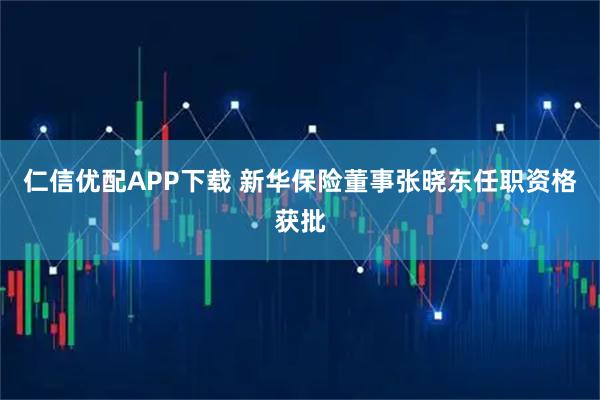 仁信优配APP下载 新华保险董事张晓东任职资格获批